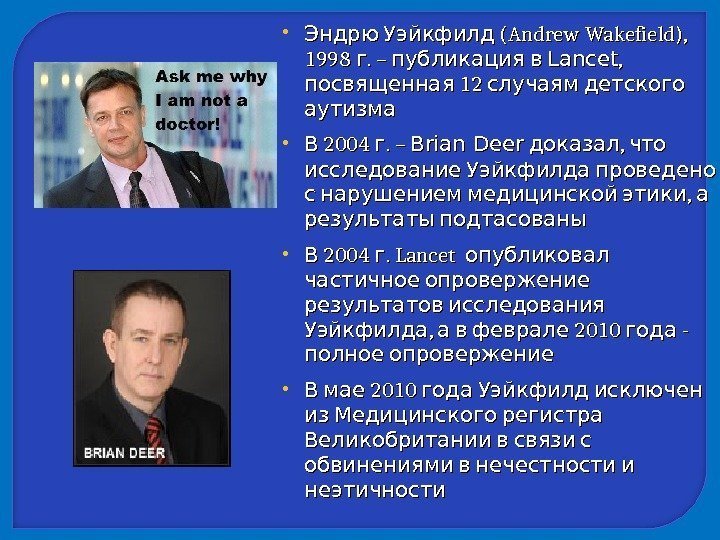 Ask me why I am not a doctor!

BRIAN DEER

• Эндрю Уэйкфилд (Andrew Wakefield), 1998 г. – публикация в Lancet, посвященная 12 случаям детского аутизма

• В 2004 г. – Brian Deer доказал, что исследование Уэйкфилда проведено с нарушением медицинской этики, а результаты подтасованы

• В 2004 г. Lancet опубликовал частичное опровержение результатов исследования Уэйкфилда, а в феврале 2010 года - полное опровержение

• В мае 2010 года Уэйкфилд исключен из Медицинского регистра Великобритании в связи с обвинениями в нечестности и неэтичности